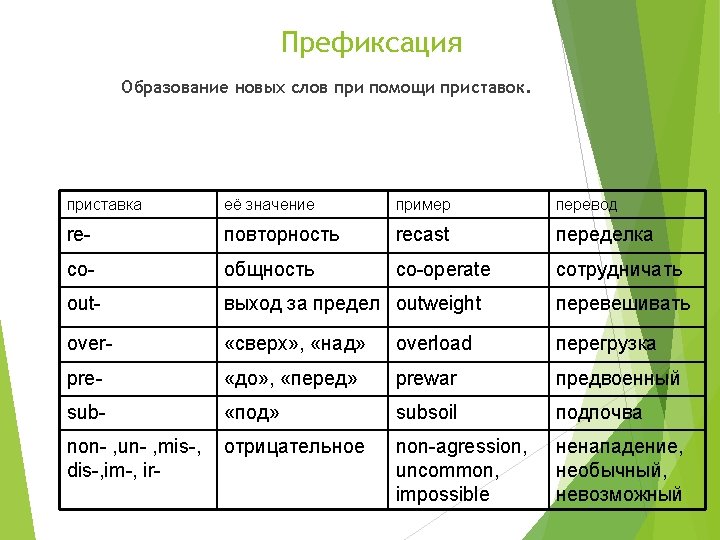 Префиксация

Образование новых слов при помощи приставок.

| приставка | её значение | пример | перевод |
|---|---|---|---|
| re- | повторность | recast | переделка |
| co- | общность | co-operate | сотрудничать |
| out- | выход за предел | outweight | перевешивать |
| over- | «сверх», «над» | overload | перегрузка |
| pre- | «до», «перед» | prewar | предвоенный |
| sub- | «под» | subsoil | подпочва |
| non- ,un- ,mis-, dis-,im-, ir- | отрицательное | non-agression, uncommon, impossible | ненападение, необычный, невозможный |